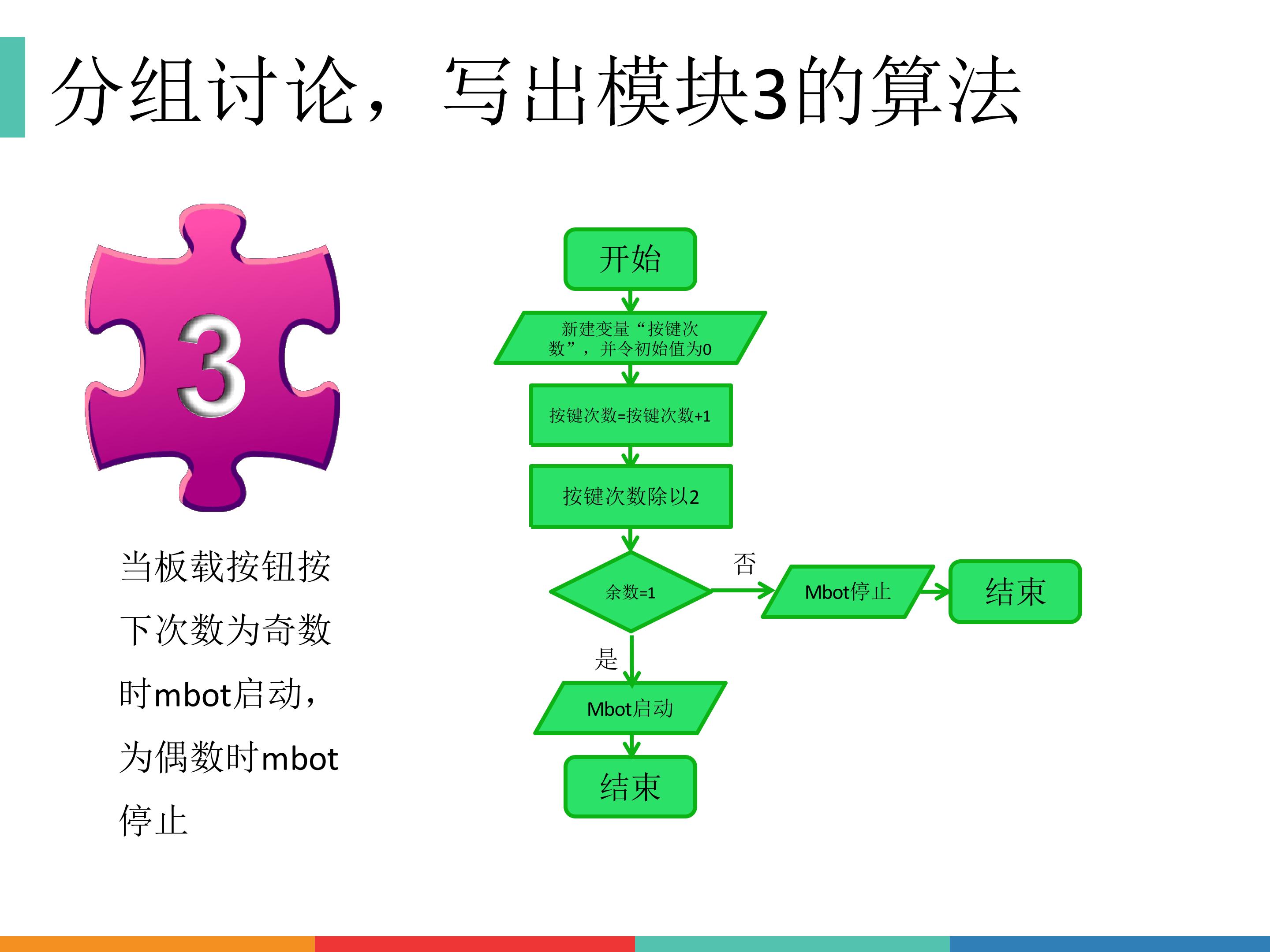 分组讨论，写出模块3的算法

3

当板载按钮按下次数为奇数时mbot启动，为偶数时mbot停止

开始

新建变量“按键次数”，并令初始值为0

按键次数=按键次数+1

按键次数除以2

余数=1

否

Mbot停止

结束

是

Mbot启动

结束